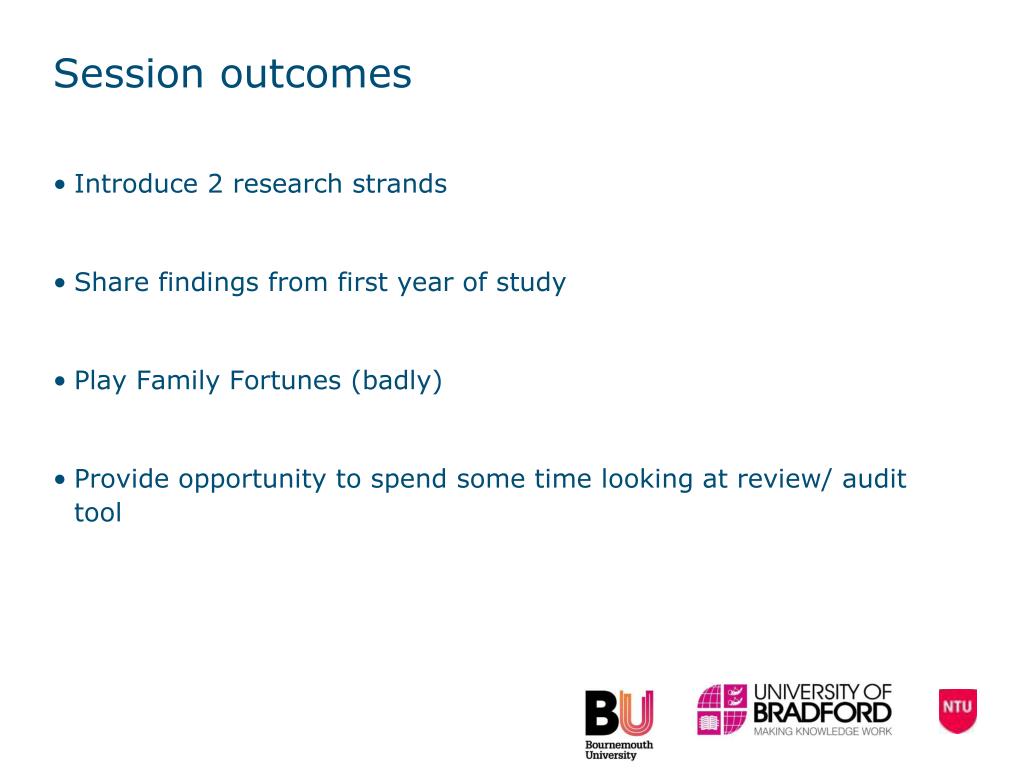 Session outcomes

• Introduce 2 research strands

• Share findings from first year of study

• Play Family Fortunes (badly)

• Provide opportunity to spend some time looking at review/ audit tool

BU
Bournemouth University

UNIVERSITY OF BRADFORD
MAKING KNOWLEDGE WORK

NTU